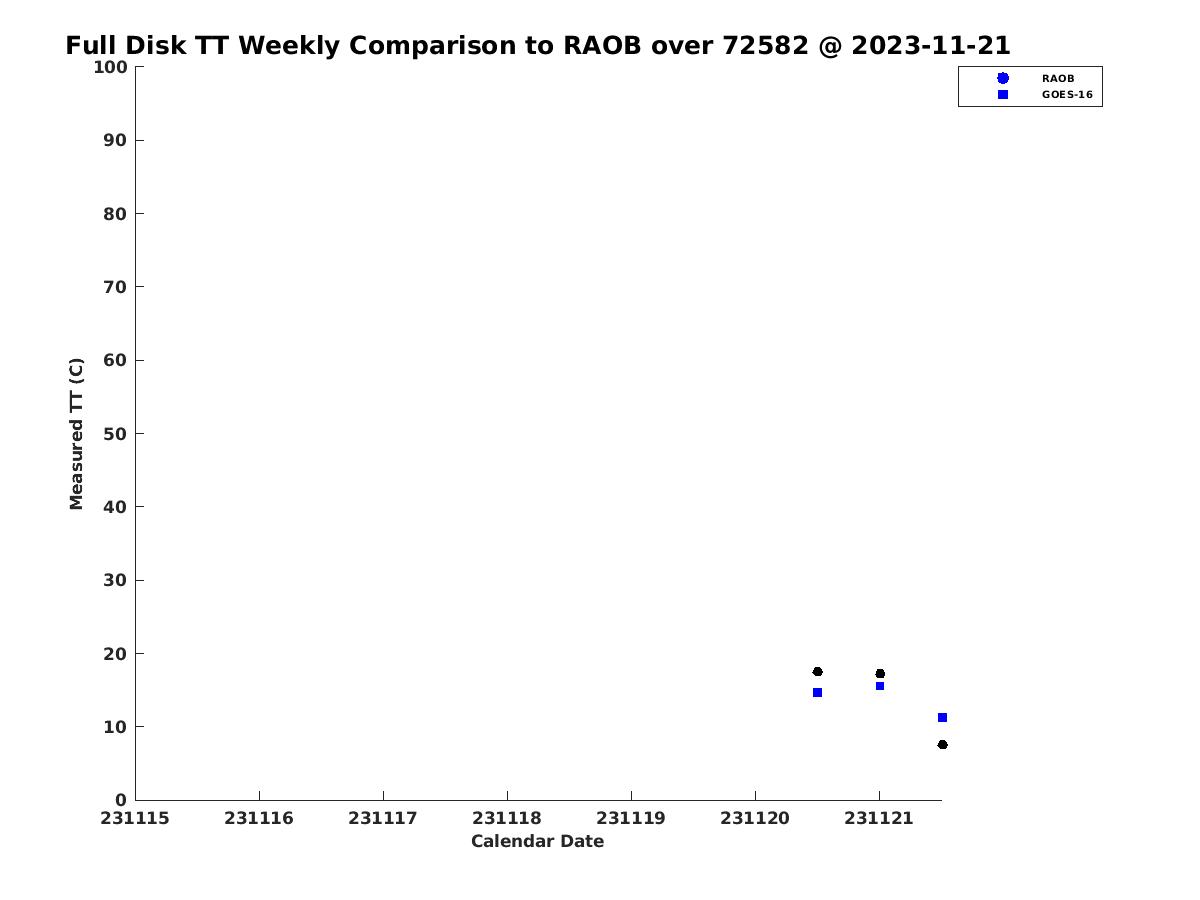 Full Disk TT Weekly Comparison to RAOB over 72582 @ 2023-11-21

RAOB
GOES-16

Measured TT (C)

100
90
80
70
60
50
40
30
20
10
0

231115 231116 231117 231118 231119 231120 231121

Calendar Date